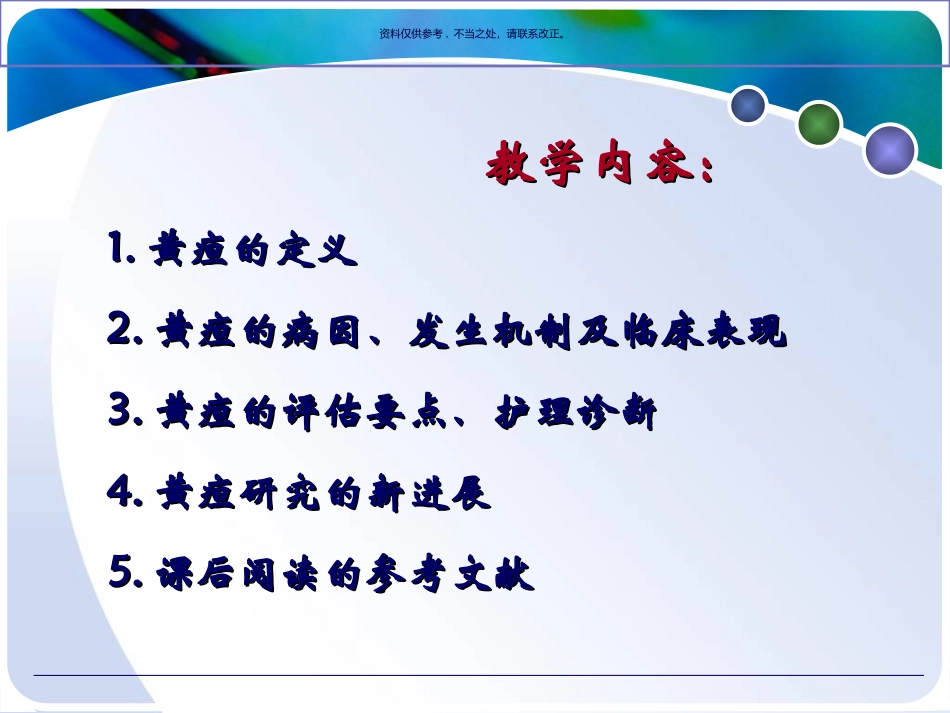 资料仅供参考，不当之处，请联系改正。

教学内容：

1. 黄疸的定义

2. 黄疸的病因、发生机制及临床表现

3. 黄疸的评估要点、护理诊断

4. 黄疸研究的新进展

5. 课后阅读的参考文献